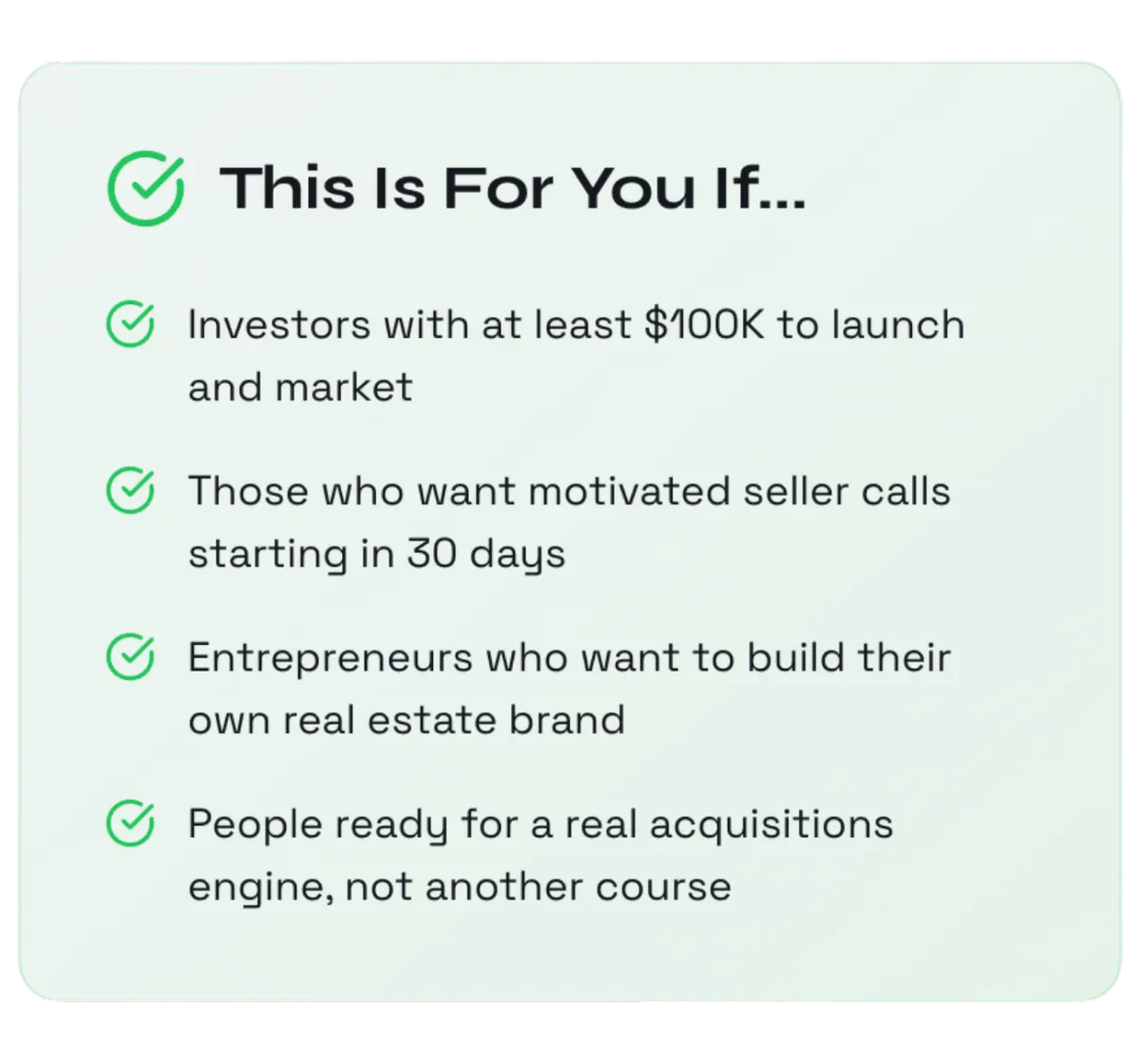 This Is For You If...

Investors with at least \$100K to launch and market

Those who want motivated seller calls starting in 30 days

Entrepreneurs who want to build their own real estate brand

People ready for a real acquisitions engine, not another course